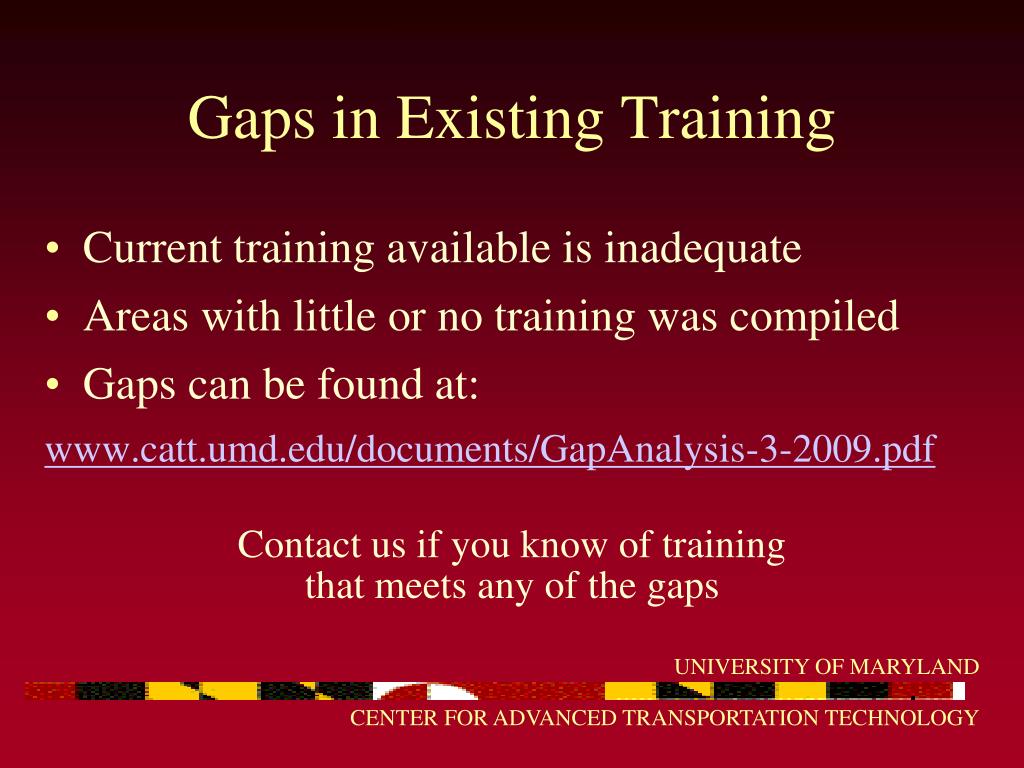 Gaps in Existing Training

• Current training available is inadequate
• Areas with little or no training was compiled
• Gaps can be found at:

www.catt.umd.edu/documents/GapAnalysis-3-2009.pdf

Contact us if you know of training that meets any of the gaps

UNIVERSITY OF MARYLAND

CENTER FOR ADVANCED TRANSPORTATION TECHNOLOGY